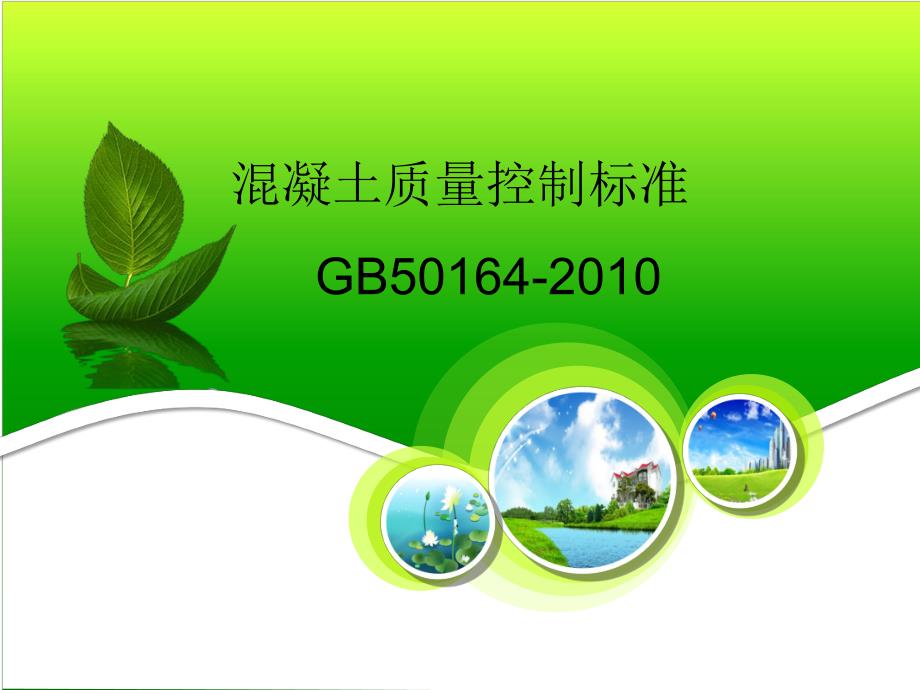 混凝土质量控制标准

GB50164-2010